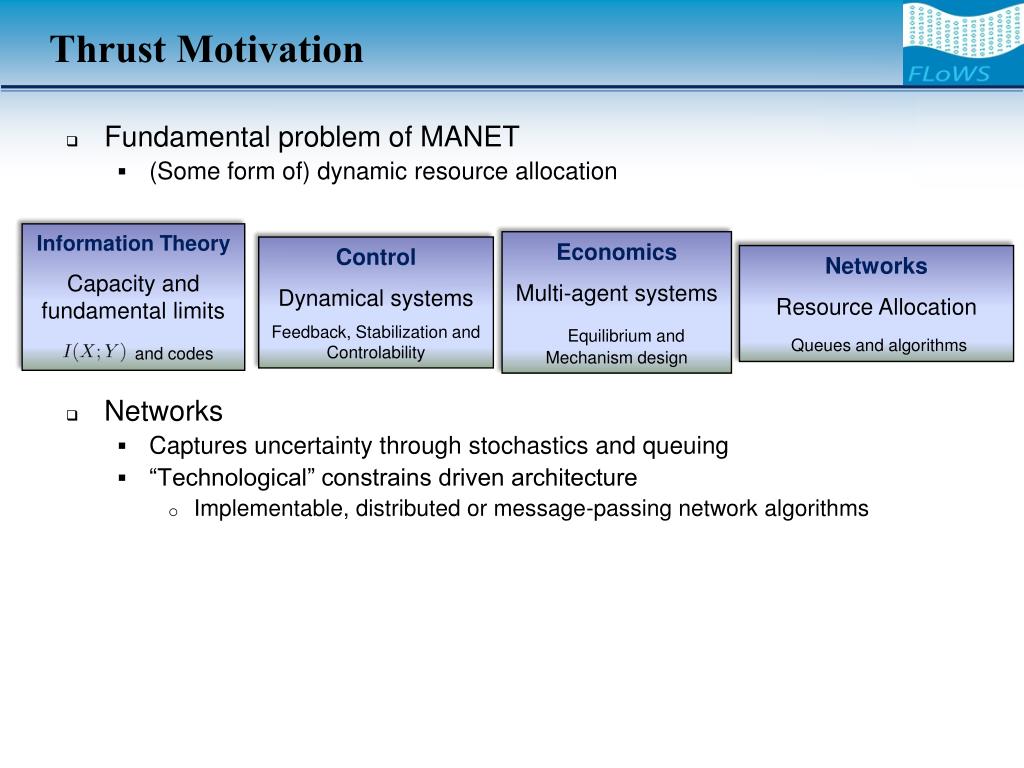 Thrust Motivation

FLoWS

Fundamental problem of MANET

(Some form of) dynamic resource allocation

Information Theory
Capacity and fundamental limits
$I(X;Y)$ and codes

Control
Dynamical systems
Feedback, Stabilization and Controlability

Economics
Multi-agent systems
Equilibrium and Mechanism design

Networks
Resource Allocation
Queues and algorithms

Networks

Captures uncertainty through stochastics and queuing

“Technological” constrains driven architecture

Implementable, distributed or message-passing network algorithms